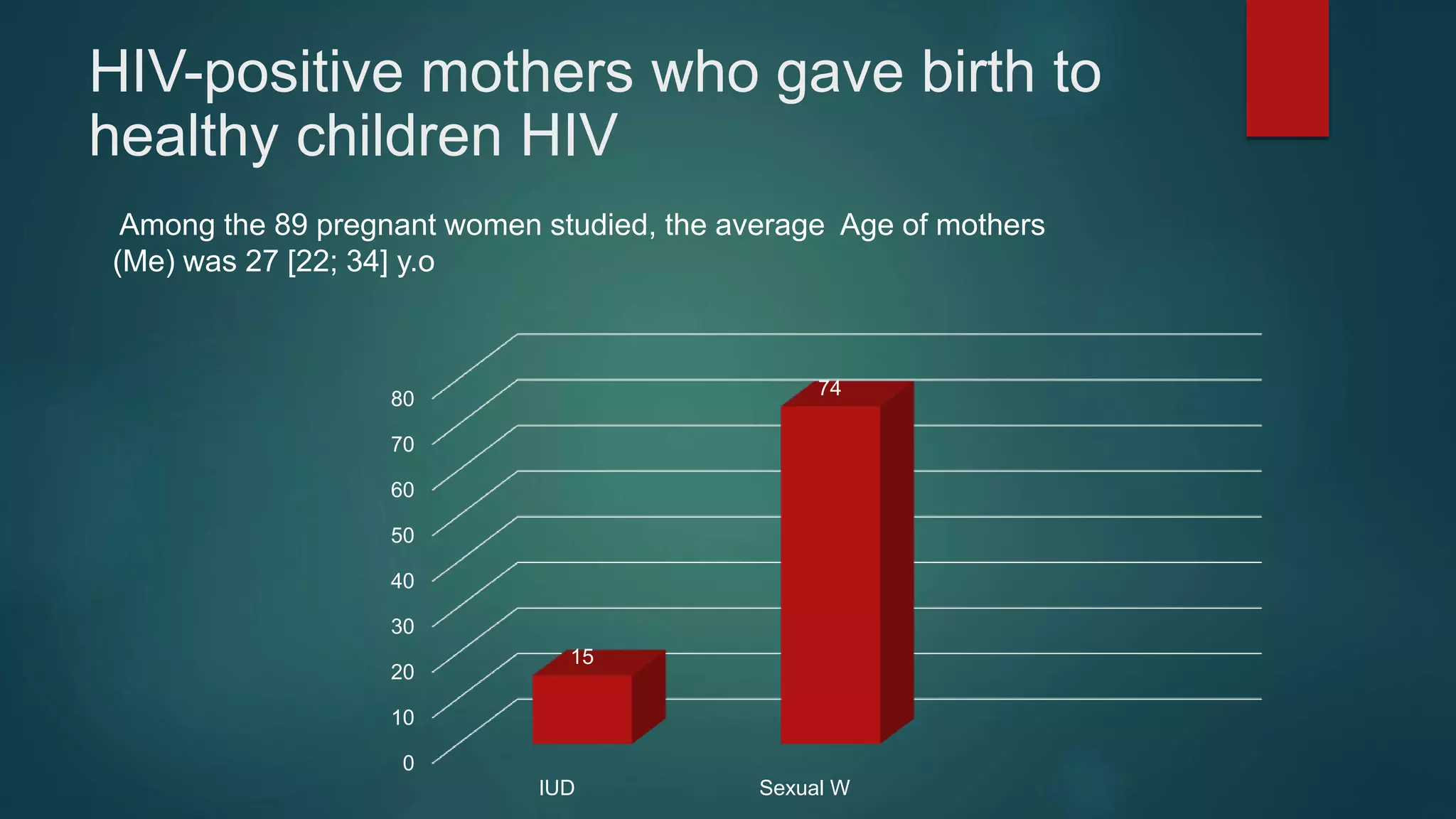 HIV-positive mothers who gave birth to healthy children HIV

Among the 89 pregnant women studied, the average Age of mothers (Me) was 27 [22; 34] y.o

80
70
60
50
40
30
20
10
0

15
74

IUD
Sexual W